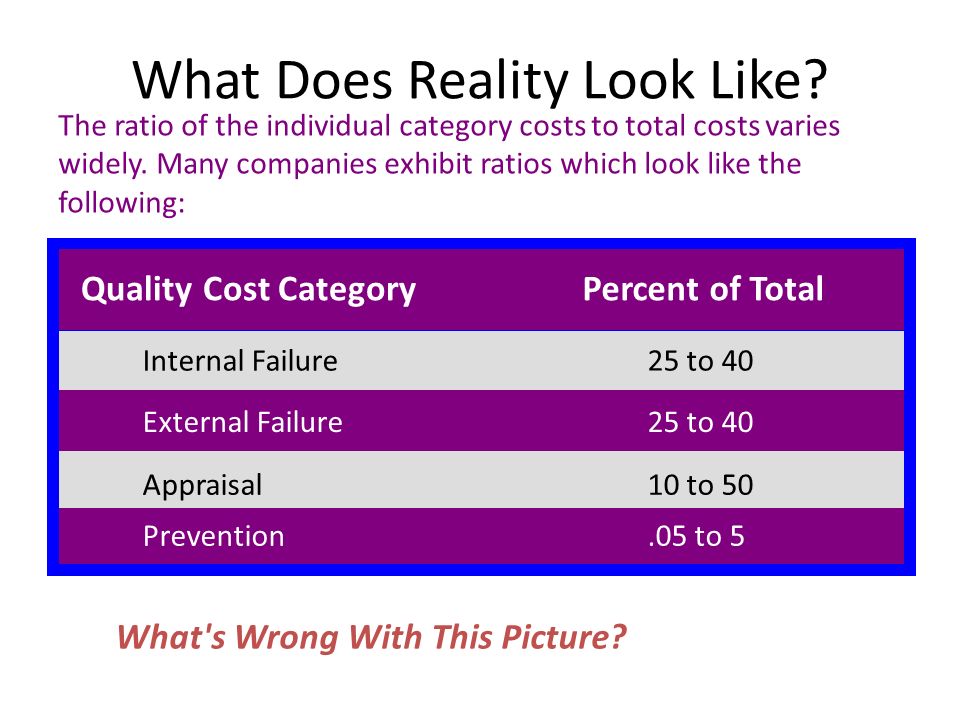 What Does Reality Look Like?

The ratio of the individual category costs to total costs varies widely. Many companies exhibit ratios which look like the following:

| Quality Cost Category | Percent of Total |
|---|---|
| Internal Failure | 25 to 40 |
| External Failure | 25 to 40 |
| Appraisal | 10 to 50 |
| Prevention | .05 to 5 |

What's Wrong With This Picture?